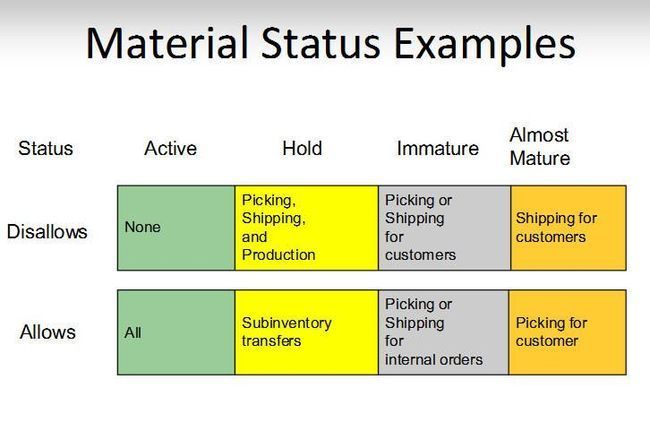 Material Status Examples

| Status | Active | Hold | Immature | Almost Mature |
|---|---|---|---|---|
| Disallows | None | Picking, Shipping, and Production | Picking or Shipping for customers | Shipping for customers |
| Allows | All | Subinventory transfers | Picking or Shipping for internal orders | Picking for customer |